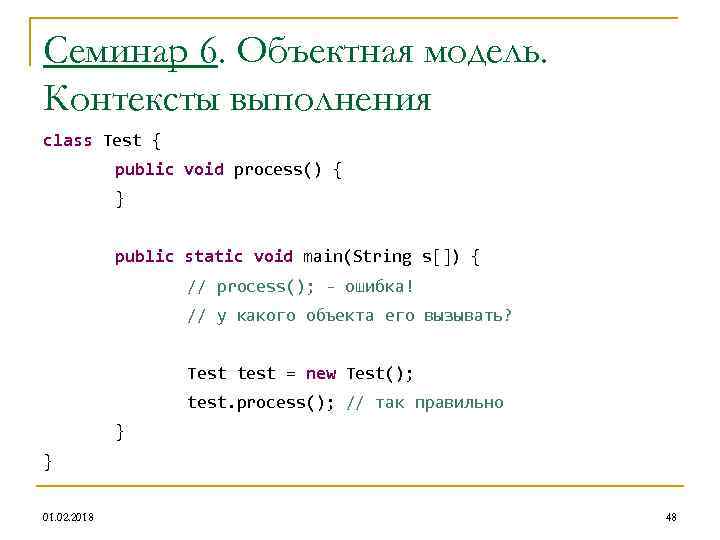 Семинар 6. Объектная модель. Контексты выполнения

class Test {
public void process() {
}

public static void main(String s[]) {
// process(); - ошибка!
// у какого объекта его вызывать?

Test test = new Test();
test.process(); // так правильно
}
}

01.02.2018

48